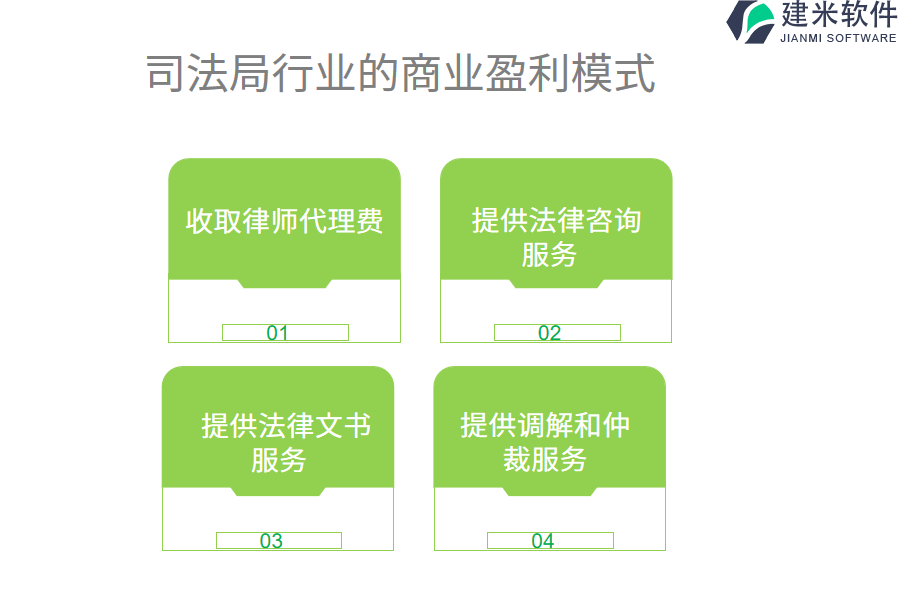 建米软件
JIANMI SOFTWARE

司法局行业的商业盈利模式

收取律师代理费

01

提供法律咨询服务

02

提供法律文书服务

03

提供调解和仲裁服务

04